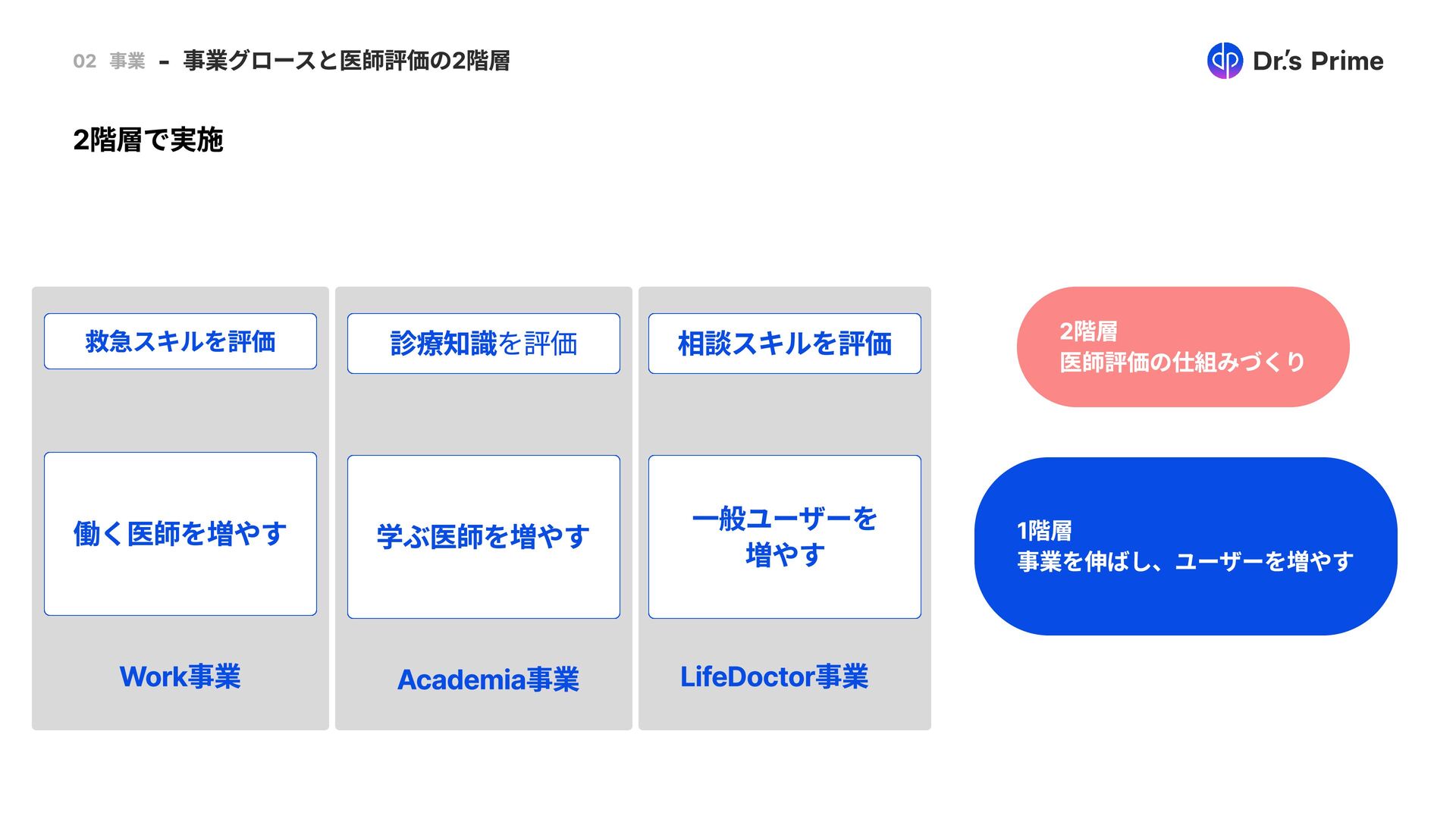 02 事業 - 事業グロースと医師評価の2階層

Dr.'s Prime

2階層で実施

救急スキルを評価

働く医師を増やす

Work事業

診療知識を評価

学ぶ医師を増やす

Academia事業

相談スキルを評価

一般ユーザーを増やす

LifeDoctor事業

2階層
医師評価の仕組みづくり

1階層
事業を伸ばし、ユーザーを増やす